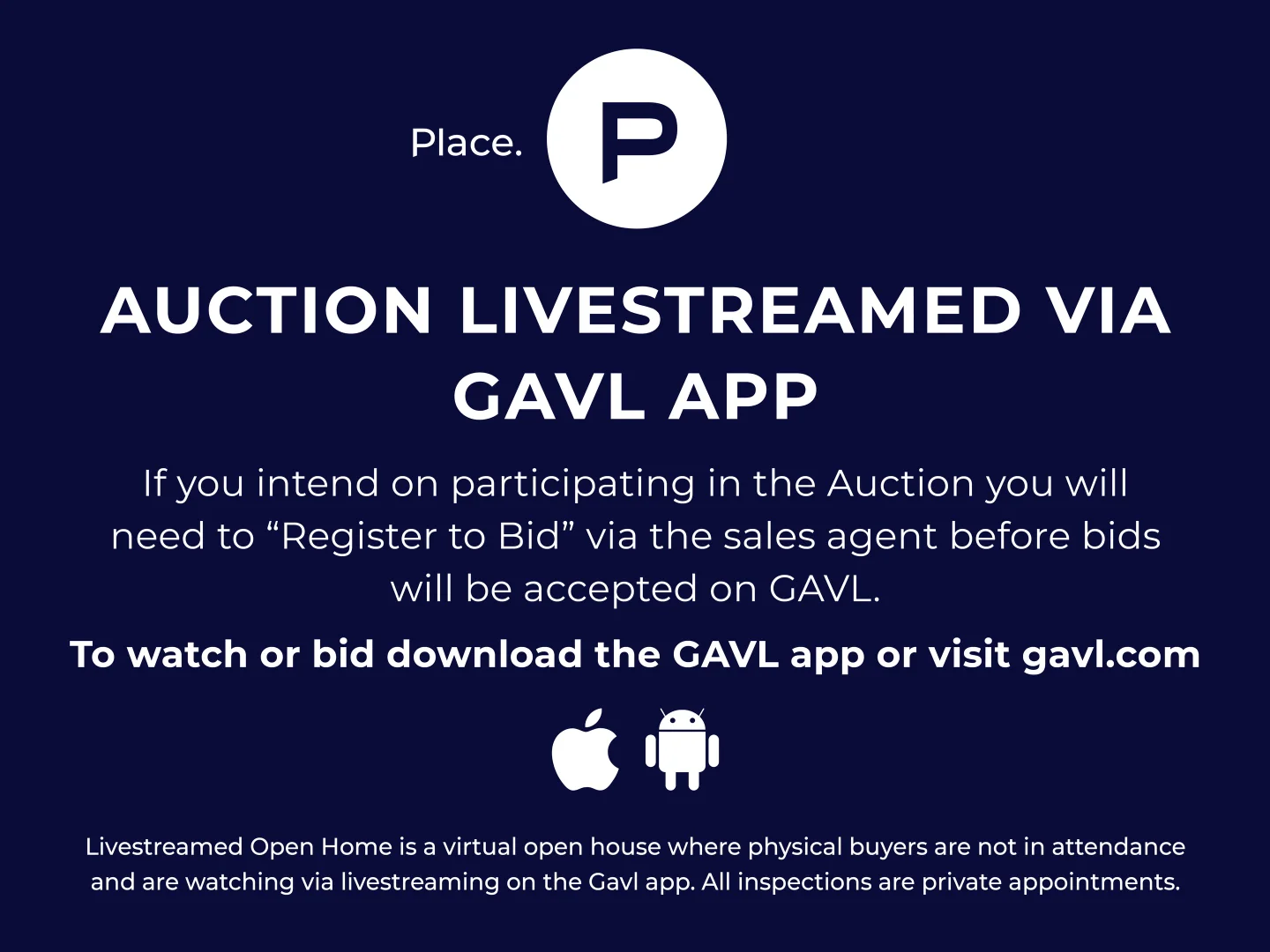 Place. P

AUCTION LIVESTREAMED VIA GAVL APP

If you intend on participating in the Auction you will need to “Register to Bid” via the sales agent before bids will be accepted on GAVL.

To watch or bid download the GAVL app or visit gavl.com

Livestreamed Open Home is a virtual open house where physical buyers are not in attendance and are watching via livestreaming on the Gavl app. All inspections are private appointments.